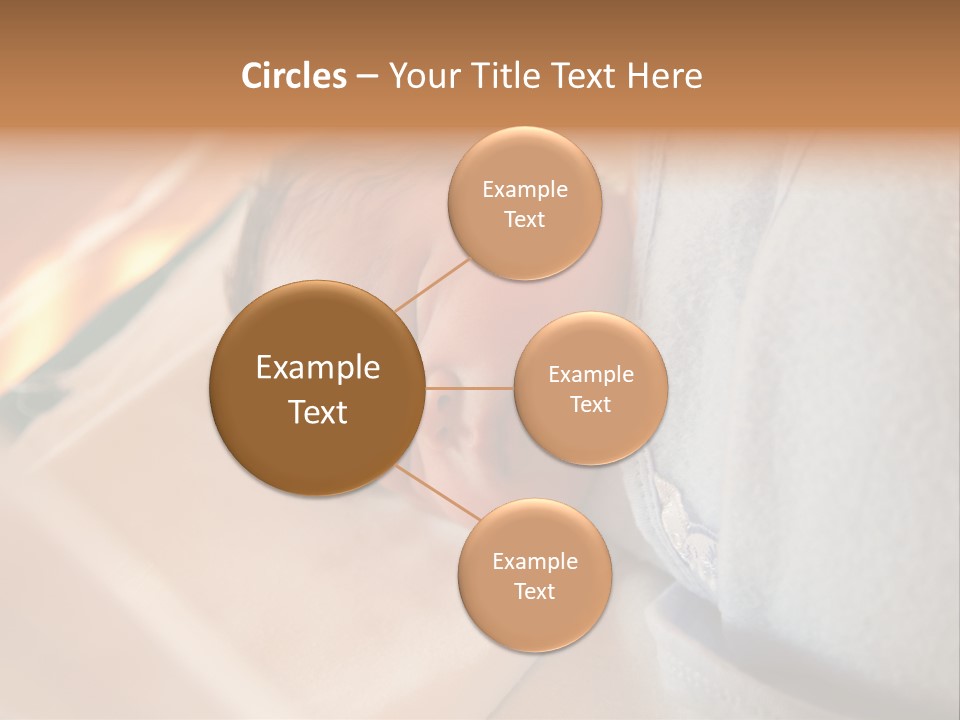 Circles – Your Title Text Here

Example Text

Example Text

Example Text

Example Text